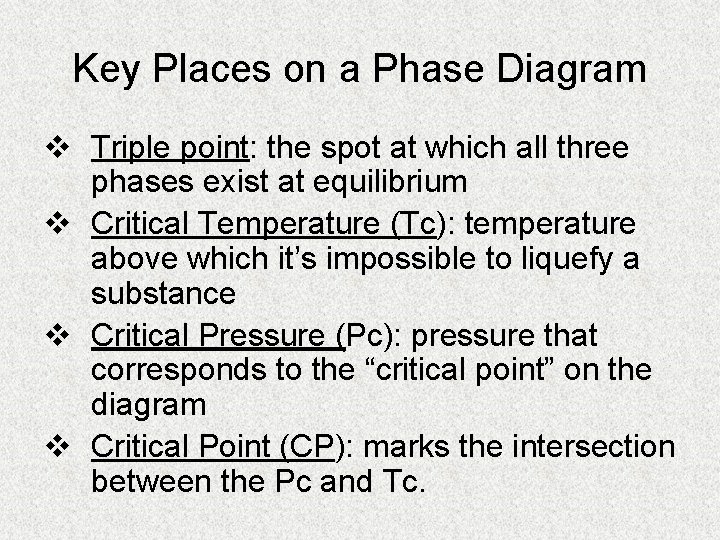 Key Places on a Phase Diagram

❖ Triple point: the spot at which all three phases exist at equilibrium

❖ Critical Temperature (Tc): temperature above which it's impossible to liquefy a substance

❖ Critical Pressure (Pc): pressure that corresponds to the "critical point" on the diagram

❖ Critical Point (CP): marks the intersection between the Pc and Tc.